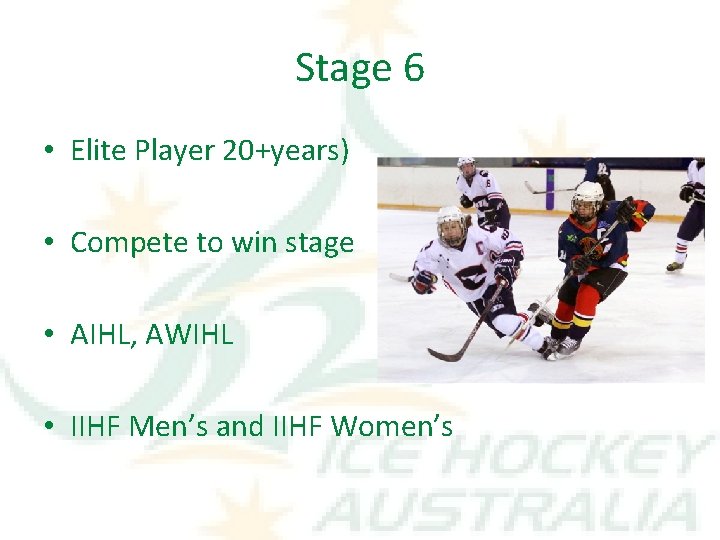 Stage 6

• Elite Player 20+years)

• Compete to win stage

• AIHL, AWIHL

• IIHF Men's and IIHF Women's

ICE HOCKEY AUSTRALIA